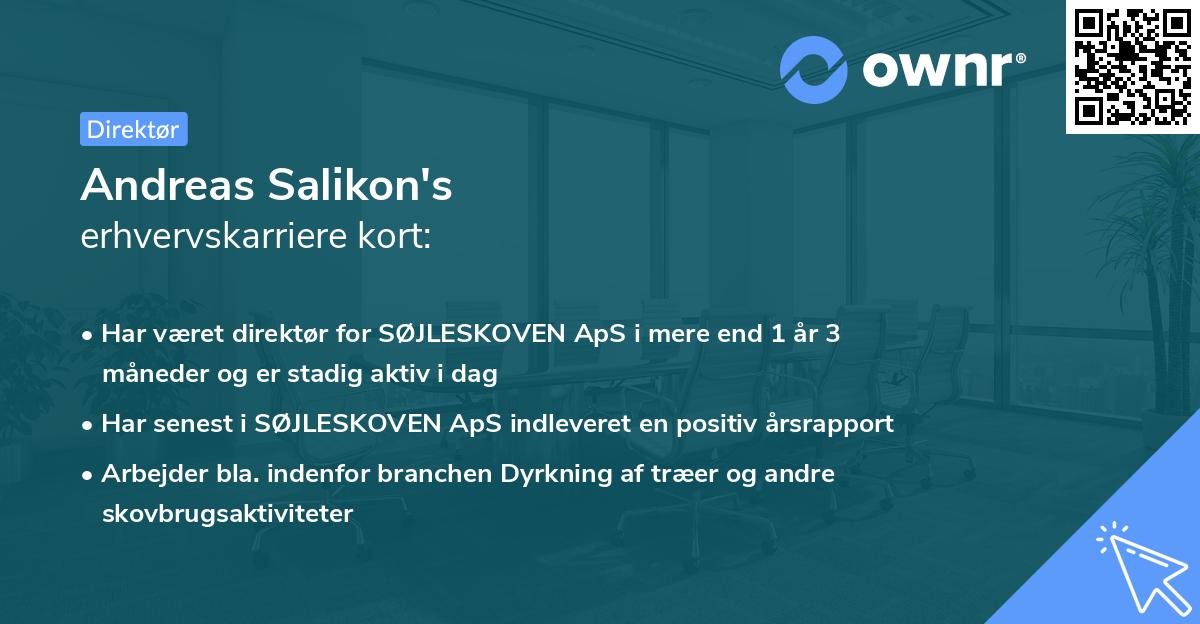 ownr®

Direktør

Andreas Salikon's
erhvervskarriere kort:

• Har været direktør for SØJLESKOVEN ApS i mere end 1 år 3 måneder og er stadig aktiv i dag

• Har senest i SØJLESKOVEN ApS indleveret en positiv årsrapport

• Arbejder bla. indenfor branchen Dyrkning af træer og andre skovbrugsaktiviteter